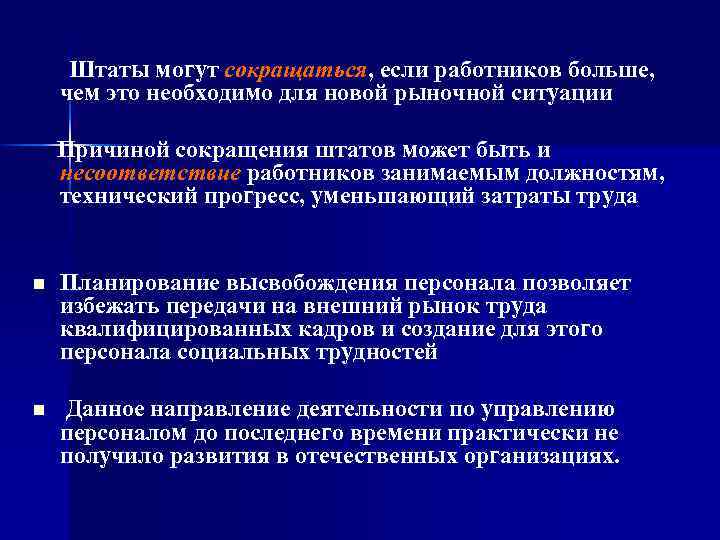 Штаты могут сокращаться, если работников больше, чем это необходимо для новой рыночной ситуации

Причиной сокращения штатов может быть и несоответствие работников занимаемым должностям, технический прогресс, уменьшающий затраты труда

■ Планирование высвобождения персонала позволяет избежать передачи на внешний рынок труда квалифицированных кадров и создание для этого персонала социальных трудностей

■ Данное направление деятельности по управлению персоналом до последнего времени практически не получило развития в отечественных организациях.